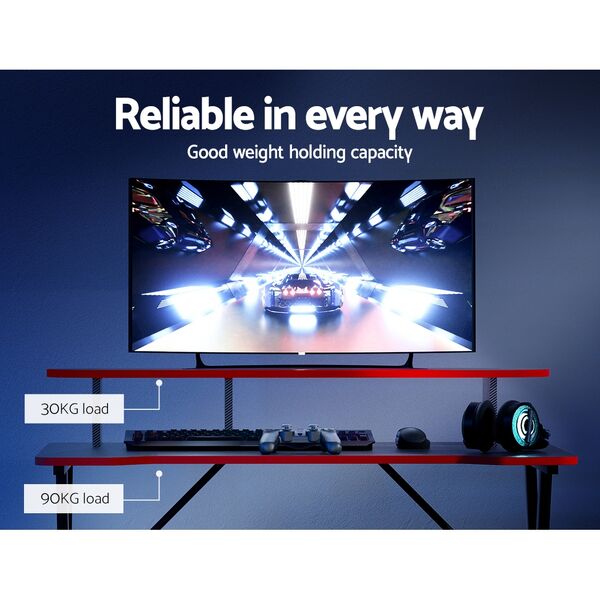 Reliable in every way
Good weight holding capacity

30KG load

90KG load